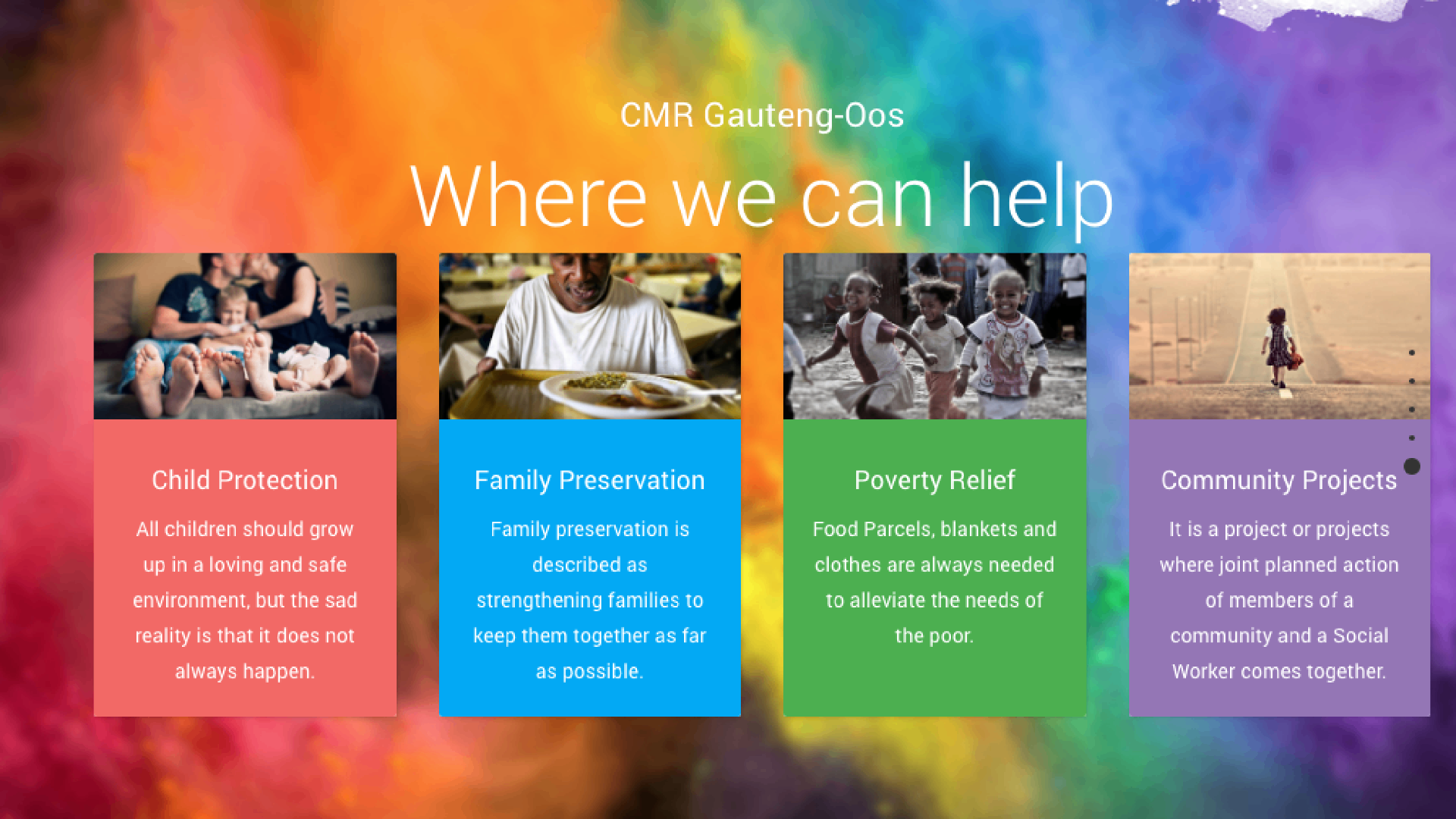 CMR Gauteng-Oos

Where we can help

Child Protection

All children should grow up in a loving and safe environment, but the sad reality is that it does not always happen.

Family Preservation

Family preservation is described as strengthening families to keep them together as far as possible.

Poverty Relief

Food Parcels, blankets and clothes are always needed to alleviate the needs of the poor.

Community Projects

It is a project or projects where joint planned action of members of a community and a Social Worker comes together.